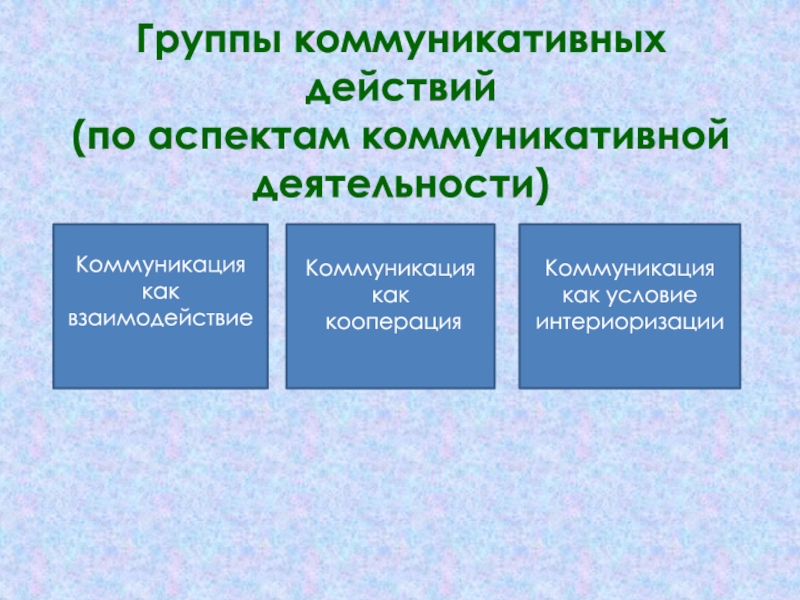 Группы коммуникативных действий
(по аспектам коммуникативной деятельности)

Коммуникация как взаимодействие

Коммуникация как кооперация

Коммуникация как условие интериоризации